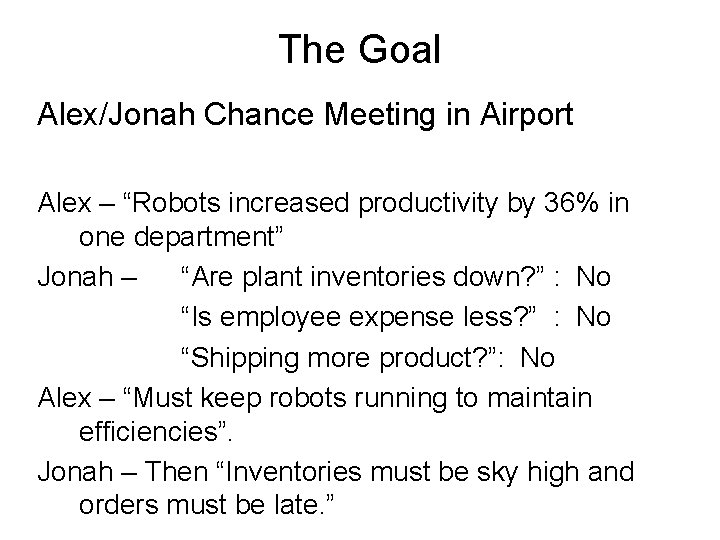 The Goal

Alex/Jonah Chance Meeting in Airport

Alex – “Robots increased productivity by 36% in one department”

Jonah – “Are plant inventories down?” : No
“Is employee expense less?” : No
“Shipping more product?”: No

Alex – “Must keep robots running to maintain efficiencies”.

Jonah – Then “Inventories must be sky high and orders must be late.”